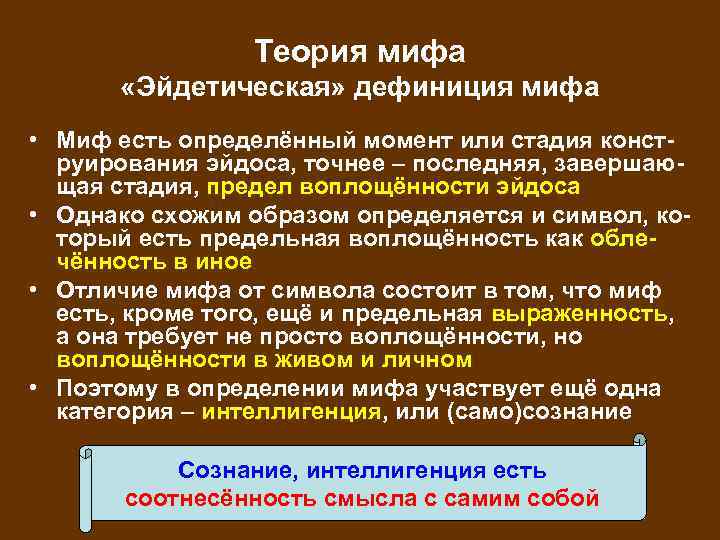 Теория мифа
«Эйдетическая» дефиниция мифа

• Миф есть определённый момент или стадия конструирования эйдоса, точнее – последняя, завершающая стадия, предел воплощённости эйдоса
• Однако схожим образом определяется и символ, который есть предельная воплощённость как облечённость в иное
• Отличие мифа от символа состоит в том, что миф есть, кроме того, ещё и предельная выраженность, а она требует не просто воплощённости, но воплощённости в живом и личном
• Поэтому в определении мифа участвует ещё одна категория – интеллигенция, или (само)сознание

Сознание, интеллигенция есть соотнесённость смысла с самим собой